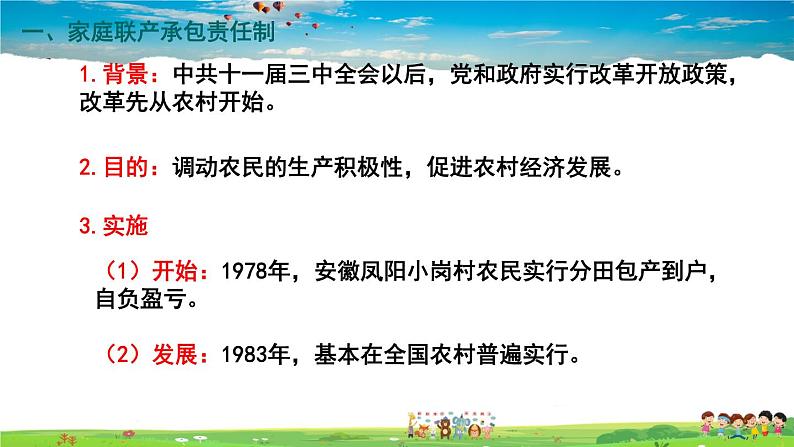 一、家庭联产承包责任制

1.背景：中共十一届三中全会以后，党和政府实行改革开放政策，改革先从农村开始。

2.目的：调动农民的生产积极性，促进农村经济发展。

3.实施

（1）开始：1978年，安徽凤阳小岗村农民实行分田包产到户，自负盈亏。

（2）发展：1983年，基本在全国农村普遍实行。